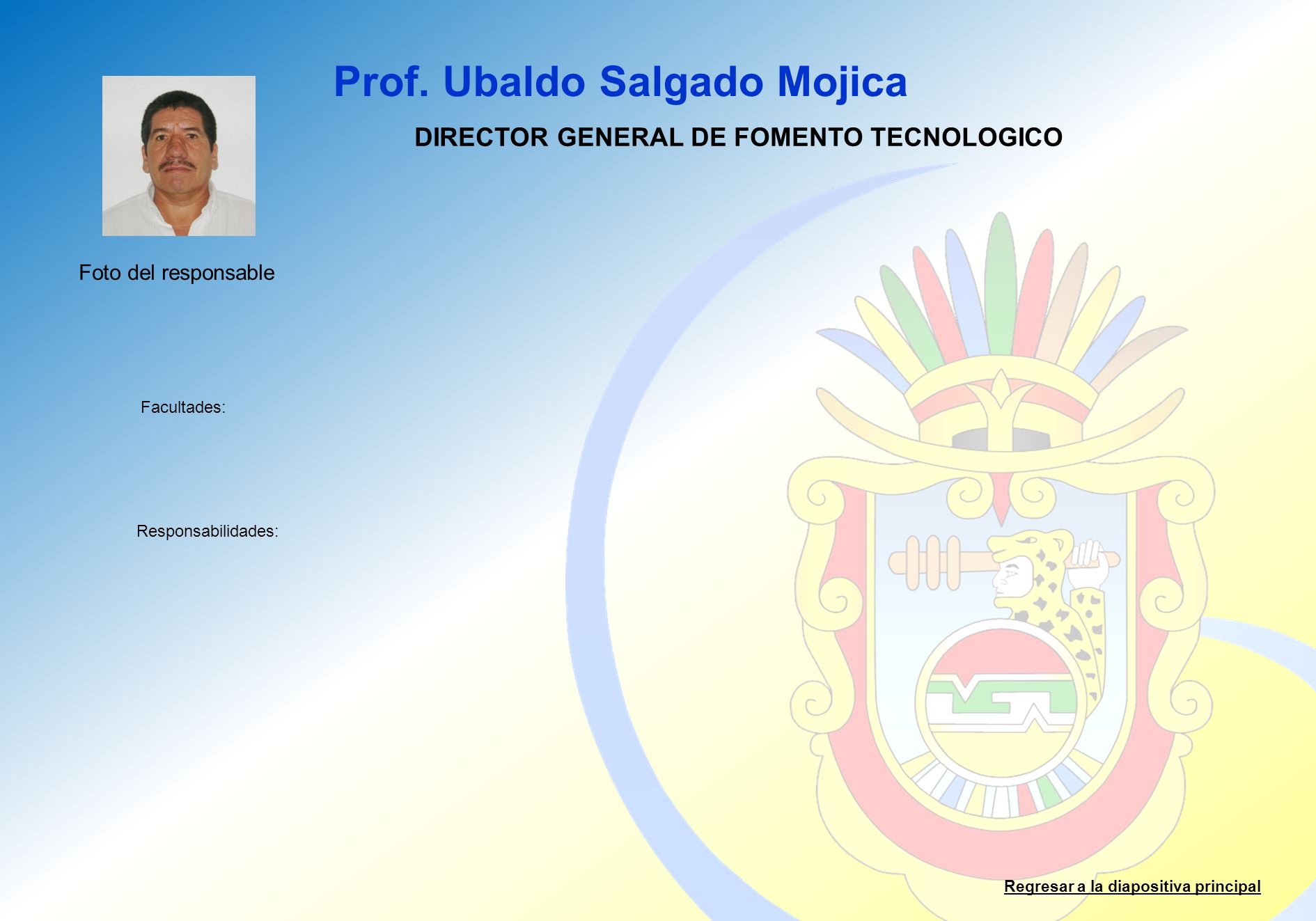 Prof. Ubaldo Salgado Mojica

DIRECTOR GENERAL DE FOMENTO TECNOLOGICO

Foto del responsable

Facultades:

Responsabilidades:

Regresar a la diapositiva principal